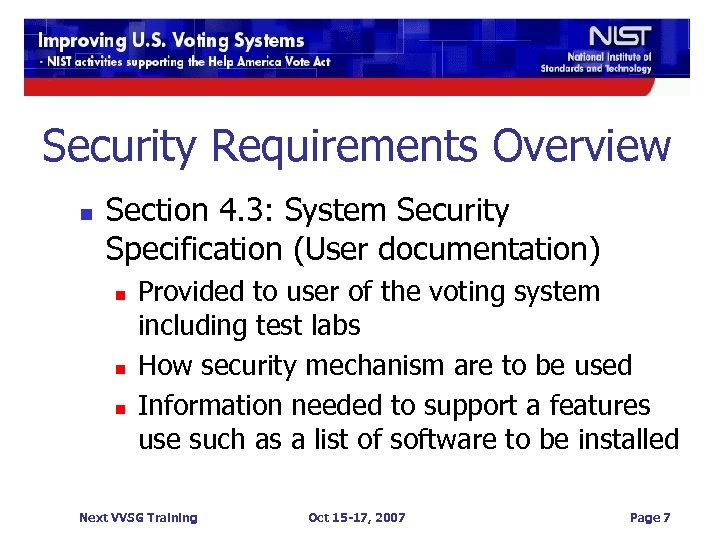 Improving U.S. Voting Systems
- NIST activities supporting the Help America Vote Act

NIST
National Institute of Standards and Technology

Security Requirements Overview

- Section 4.3: System Security Specification (User documentation)
  - Provided to user of the voting system including test labs
  - How security mechanism are to be used
  - Information needed to support a features use such as a list of software to be installed

Next VVSG Training Oct 15-17, 2007 Page 7